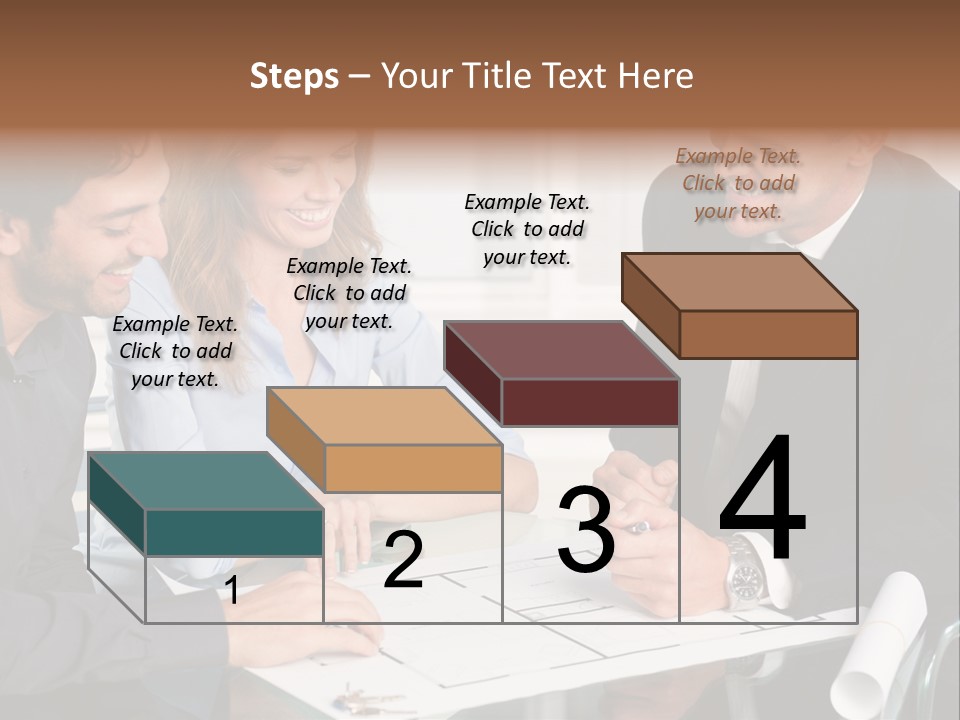 Steps – Your Title Text Here

Example Text. Click to add your text.

Example Text. Click to add your text.

Example Text. Click to add your text.

Example Text. Click to add your text.

1

2

3

4